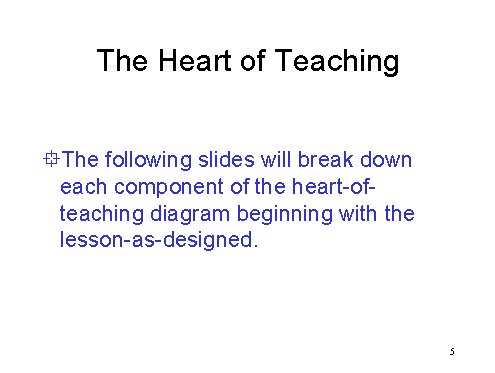 The Heart of Teaching

The following slides will break down each component of the heart-of-teaching diagram beginning with the lesson-as-designed.

5